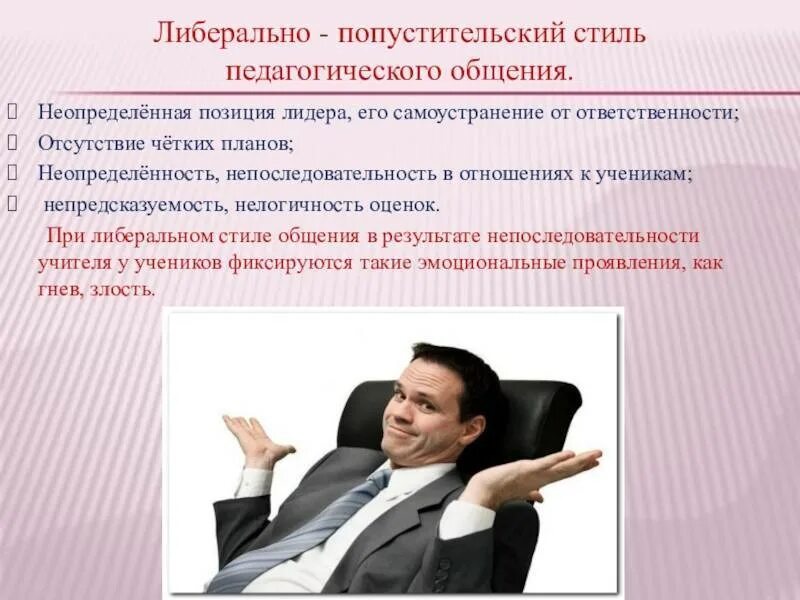 Либерально - попустительский стиль педагогического общения.

Неопределённая позиция лидера, его самоустранение от ответственности;

Отсутствие чётких планов;

Неопределённость, непоследовательность в отношениях к ученикам;

непредсказуемость, нелогичность оценок.

При либеральном стиле общения в результате непоследовательности учителя у учеников фиксируются такие эмоциональные проявления, как гнев, злость.